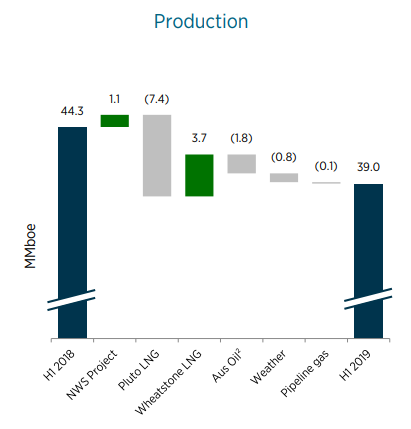 Production

MMboe

44.3
1.1
(7.4)
3.7
(1.8)
(0.8)
(0.1)
39.0

H1 2018
NWS Project
Pluto LNG
Wheatstone LNG
Aus Oil$^2$
Weather
Pipeline gas
H1 2019